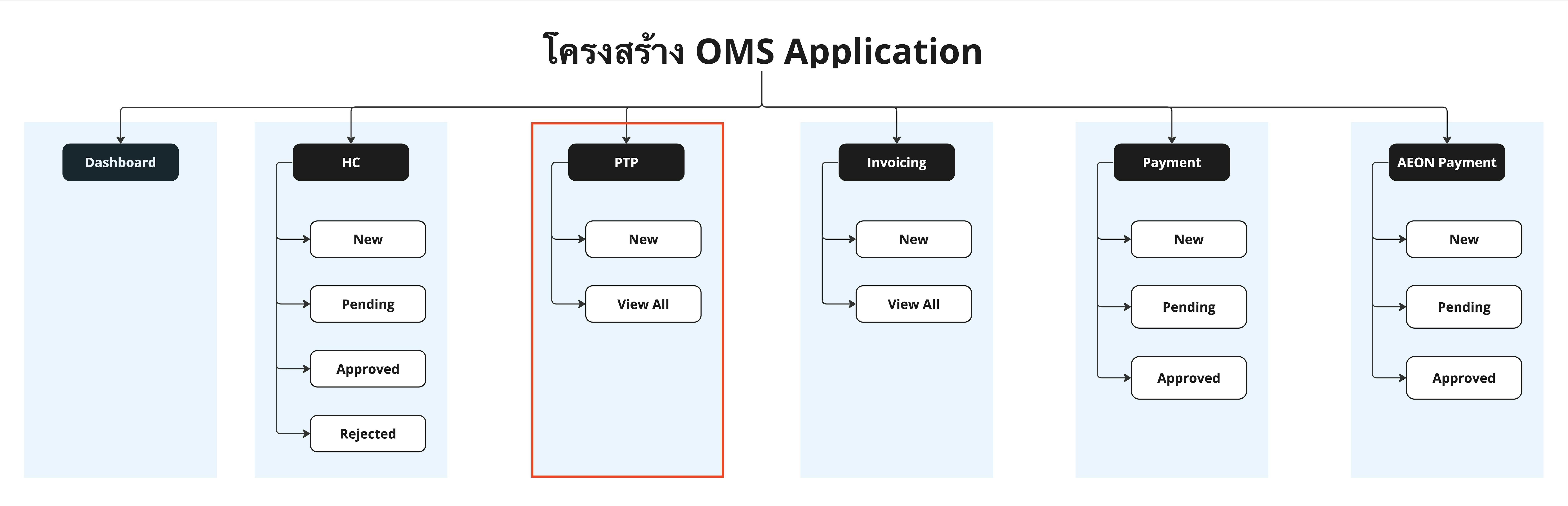 โครงสร้าง OMS Application

Dashboard

HC
New
Pending
Approved
Rejected

PTP
New
View All

Invoicing
New
View All

Payment
New
Pending
Approved

AEON Payment
New
Pending
Approved